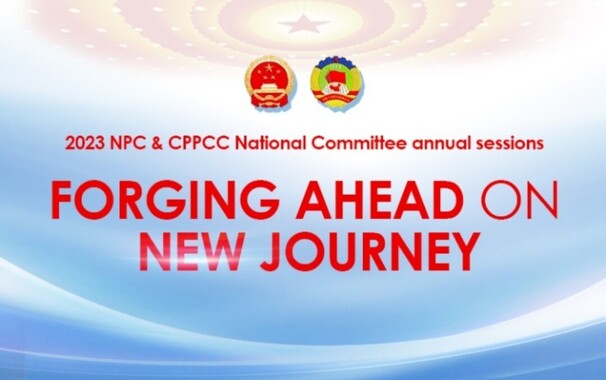 2023 NPC & CPPCC National Committee annual sessions

FORGING AHEAD ON NEW JOURNEY